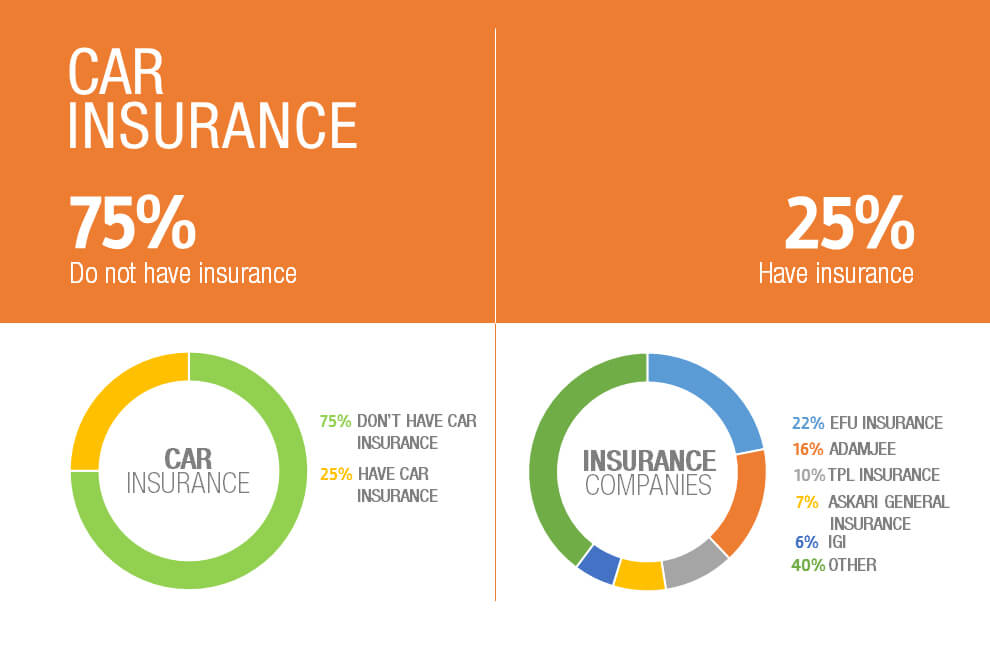 CAR INSURANCE

75%
Do not have insurance

25%
Have insurance

CAR INSURANCE

75% DON'T HAVE CAR INSURANCE
25% HAVE CAR INSURANCE

INSURANCE COMPANIES

22% EFU INSURANCE
16% ADAMJEE
10% TPL INSURANCE
7% ASKARI GENERAL INSURANCE
6% IGI
40% OTHER